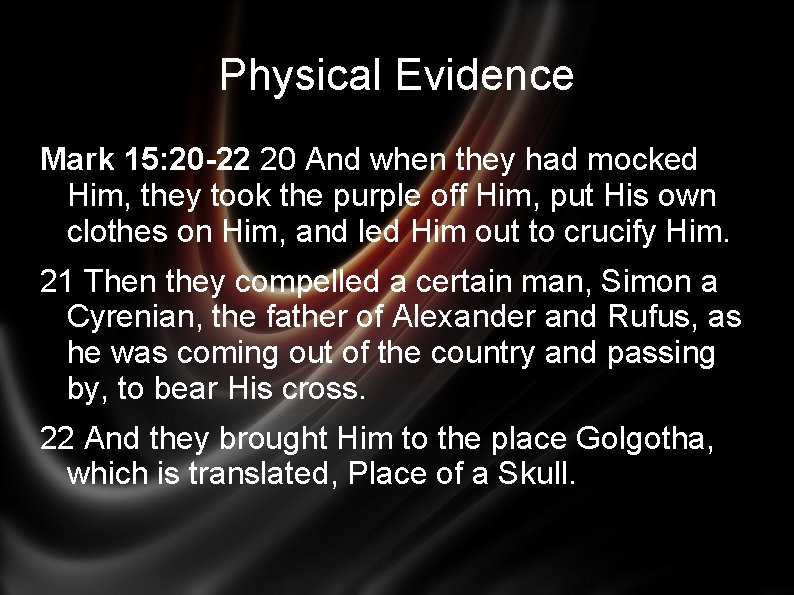 Physical Evidence

Mark 15:20-22 20 And when they had mocked Him, they took the purple off Him, put His own clothes on Him, and led Him out to crucify Him.

21 Then they compelled a certain man, Simon a Cyrenian, the father of Alexander and Rufus, as he was coming out of the country and passing by, to bear His cross.

22 And they brought Him to the place Golgotha, which is translated, Place of a Skull.